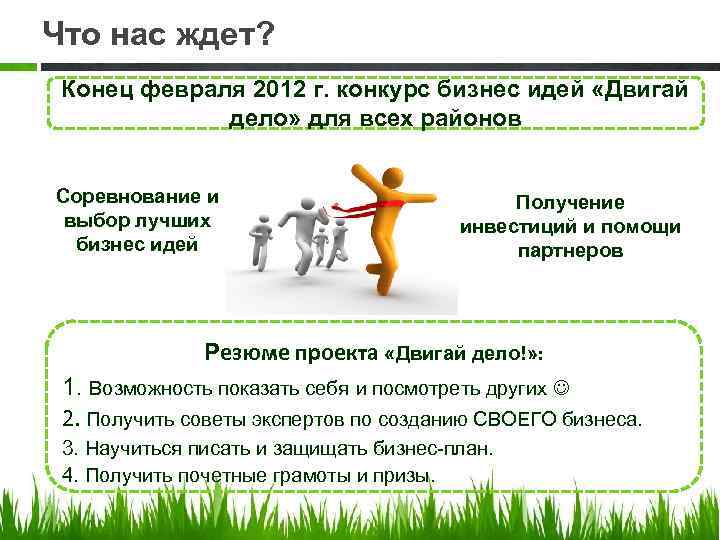 Что нас ждет?

Конец февраля 2012 г. конкурс бизнес идей «Двигай дело» для всех районов

Соревнование и выбор лучших бизнес идей

Получение инвестиций и помощи партнеров

Резюме проекта «Двигай дело!»:

1. Возможность показать себя и посмотреть других ☺
2. Получить советы экспертов по созданию СВОЕГО бизнеса.
3. Научиться писать и защищать бизнес-план.
4. Получить почетные грамоты и призы.